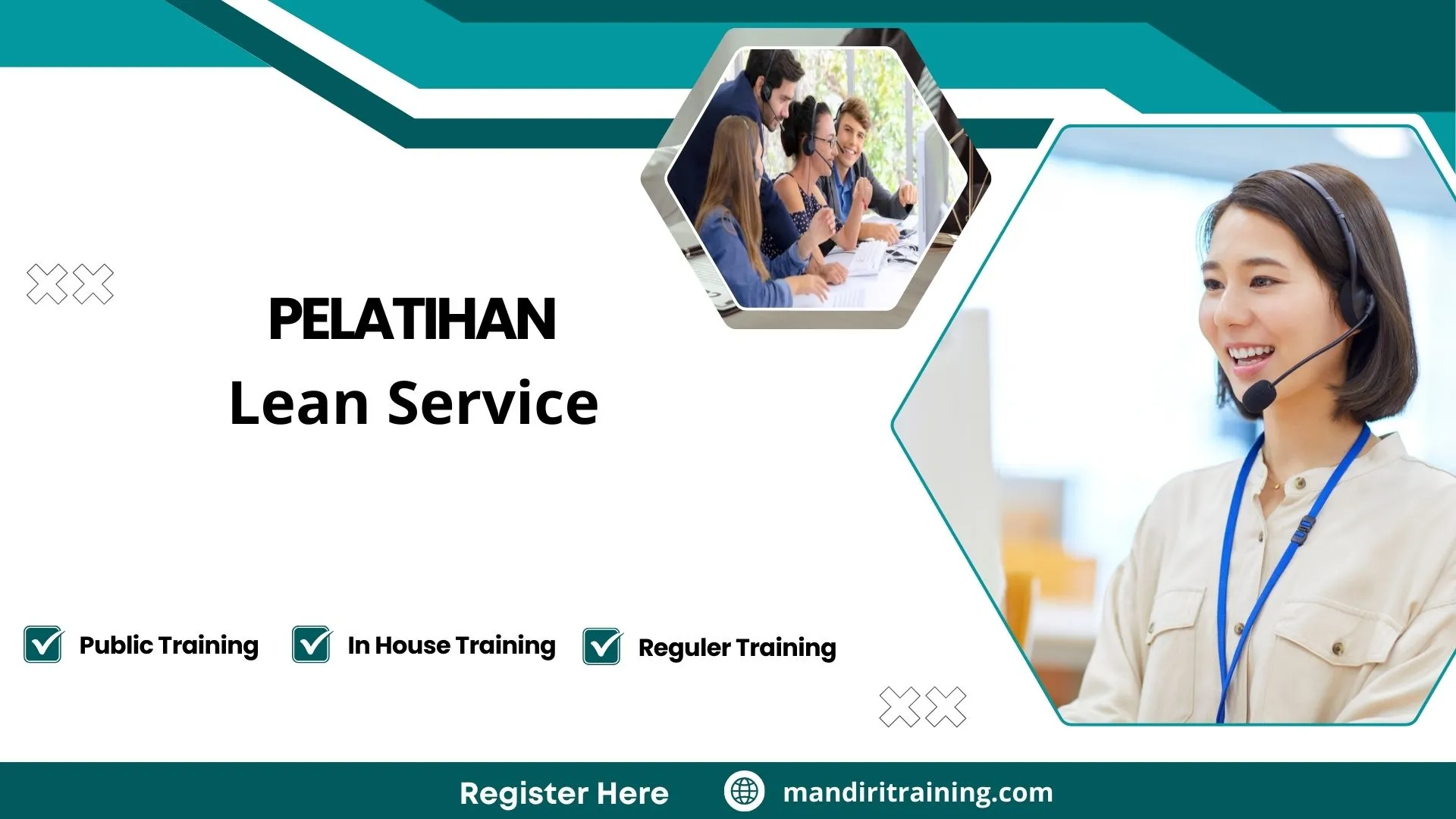 PELATIHAN
Lean Service

Public Training
In House Training
Reguler Training

Register Here
mandiritraining.com